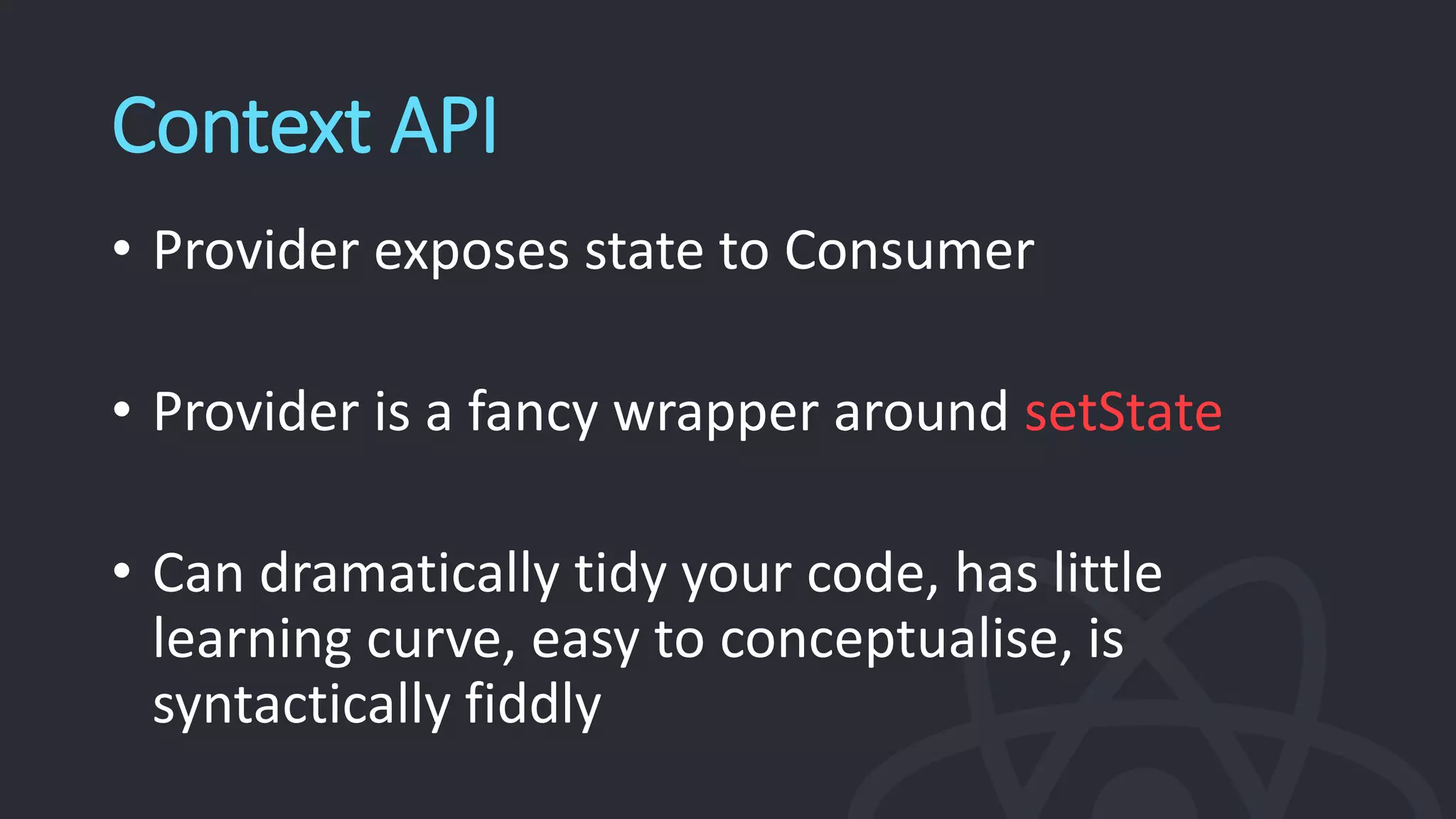 Context API

• Provider exposes state to Consumer

• Provider is a fancy wrapper around setState

• Can dramatically tidy your code, has little learning curve, easy to conceptualise, is syntactically fiddly